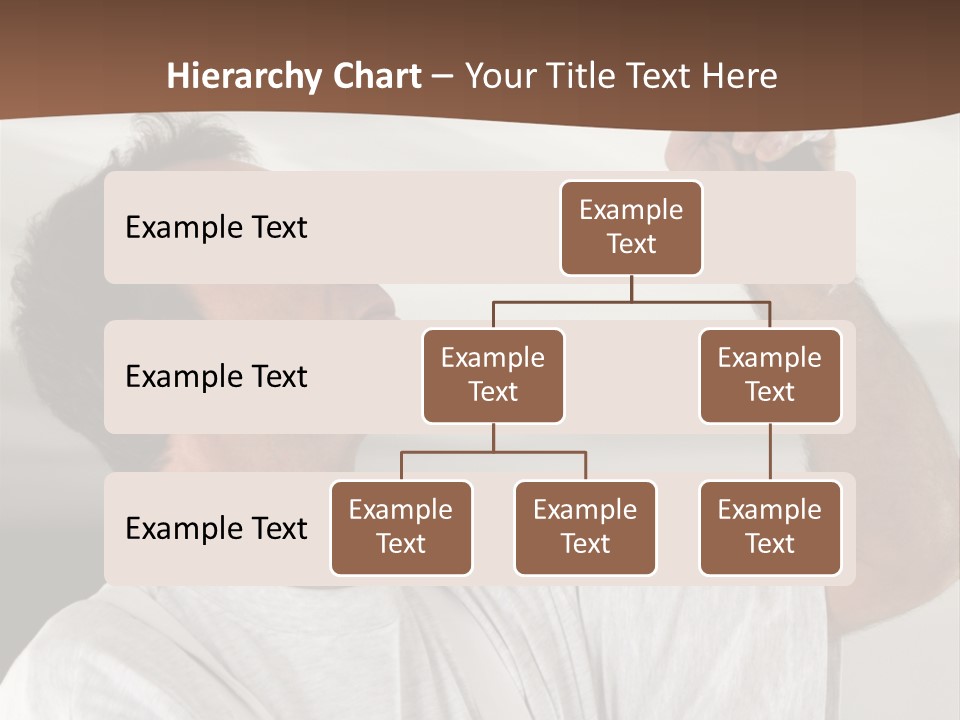 Hierarchy Chart – Your Title Text Here

Example Text

Example Text

Example Text

Example Text

Example Text

Example Text

Example Text

Example Text

Example Text